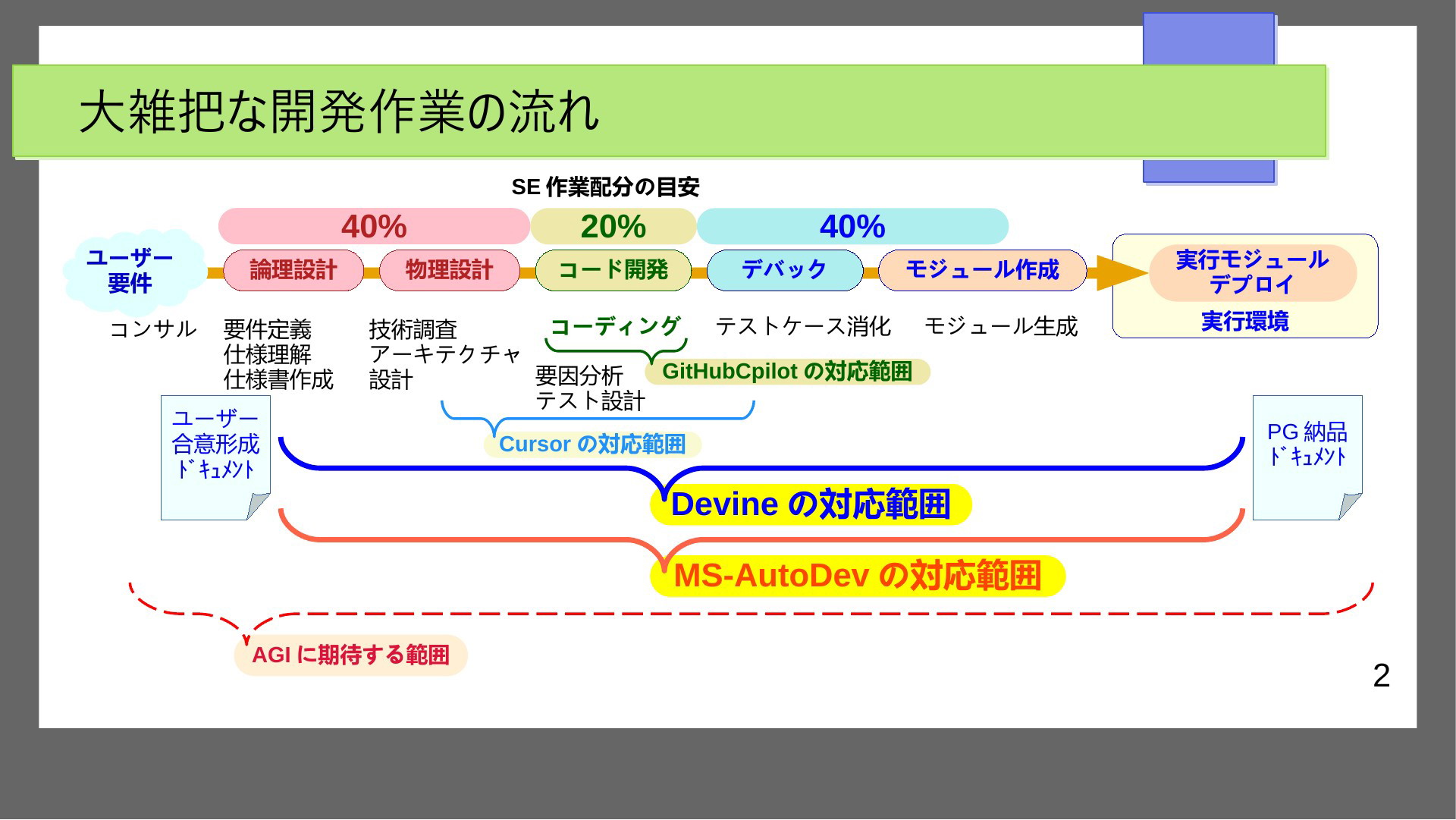 大雑把な開発作業の流れ

SE 作業配分の目安

40%
20%
40%

ユーザー要件
論理設計
物理設計
コード開発
デバック
モジュール作成
実行モジュールデプロイ
実行環境

コンサル
要件定義
仕様理解
仕様書作成
技術調査
アーキテクチャ
設計
コーディング
要因分析
テスト設計
テストケース消化
モジュール生成

GitHubCpilot の対応範囲
Cursor の対応範囲

ユーザー合意形成ドキュメント
PG 納品ドキュメント

Devine の対応範囲
MS-AutoDev の対応範囲
AGI に期待する範囲

2